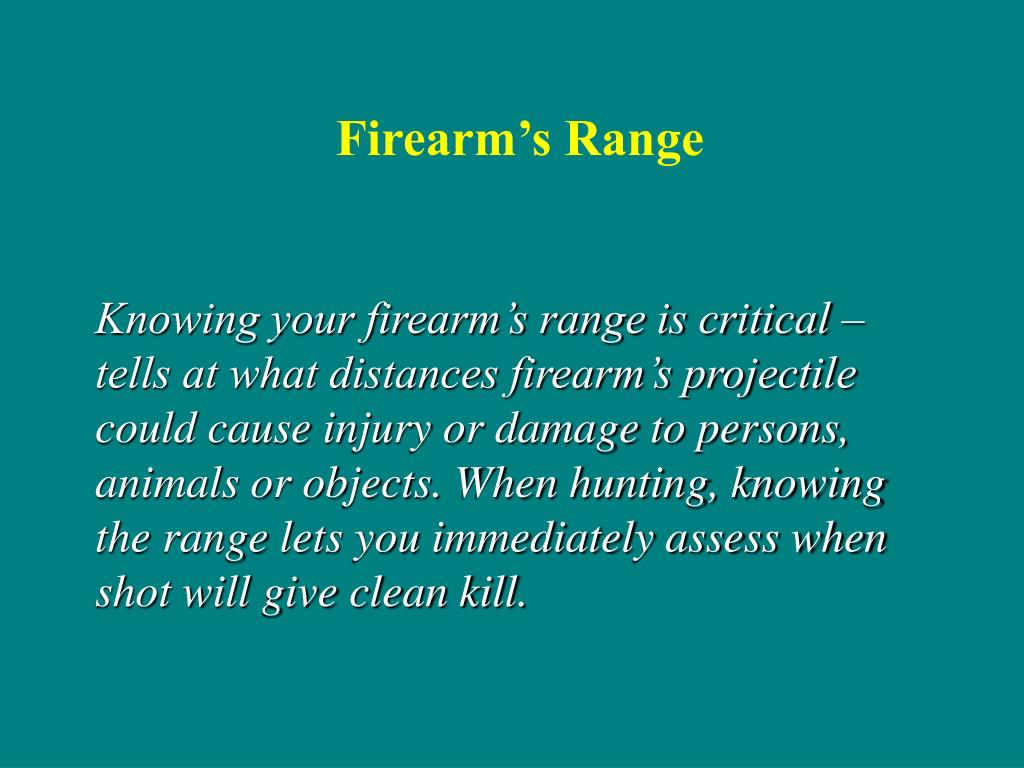 Firearm’s Range

Knowing your firearm’s range is critical – tells at what distances firearm’s projectile could cause injury or damage to persons, animals or objects. When hunting, knowing the range lets you immediately assess when shot will give clean kill.